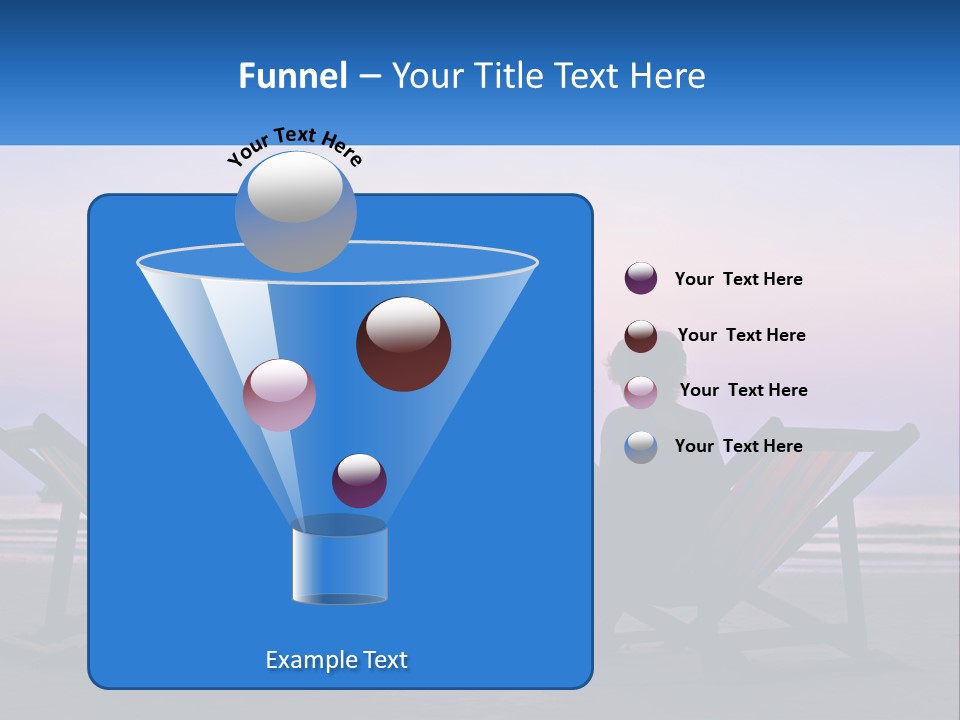 Funnel – Your Title Text Here

Your Text Here

Example Text

Your Text Here

Your Text Here

Your Text Here

Your Text Here